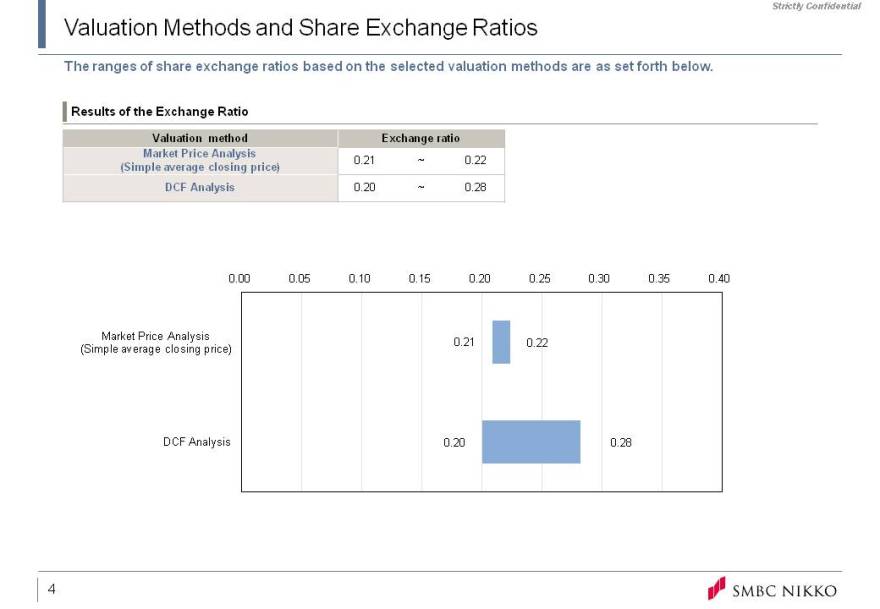 Strictly Confidential

Valuation Methods and Share Exchange Ratios

The ranges of share exchange ratios based on the selected valuation methods are as set forth below.

Results of the Exchange Ratio

| Valuation method | Exchange ratio | | |
|---|---|---|---|
| Market Price Analysis (Simple average closing price) | 0.21 | ~ | 0.22 |
| DCF Analysis | 0.20 | ~ | 0.28 |

0.00 0.05 0.10 0.15 0.20 0.25 0.30 0.35 0.40

Market Price Analysis (Simple average closing price) 0.21 0.22

DCF Analysis 0.20 0.28

4

SMBC NIKKO